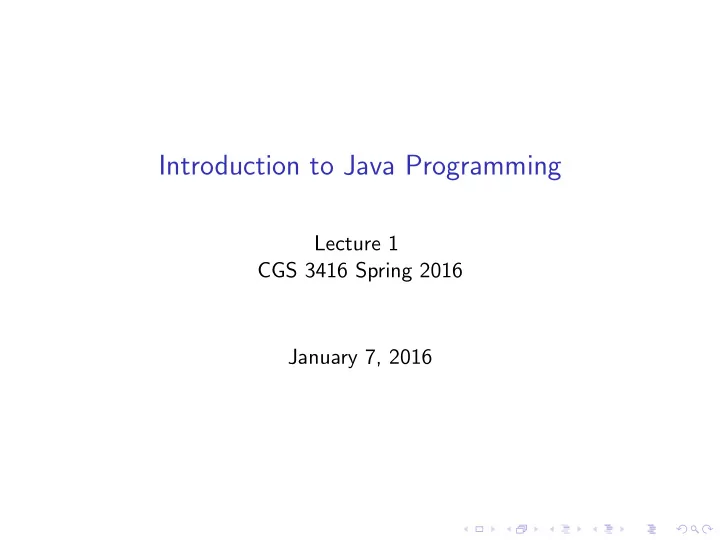 Introduction to Java Programming

Lecture 1
CGS 3416 Spring 2016

January 7, 2016